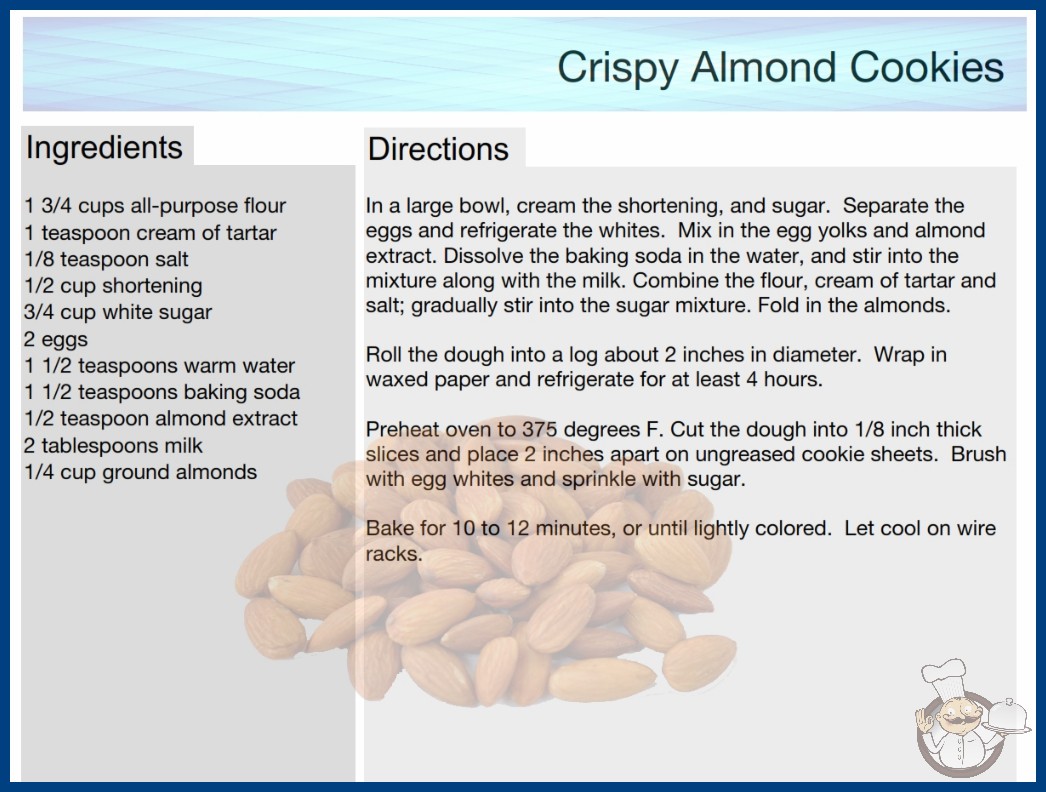 Crispy Almond Cookies

Ingredients

1 3/4 cups all-purpose flour
1 teaspoon cream of tartar
1/8 teaspoon salt
1/2 cup shortening
3/4 cup white sugar
2 eggs
1 1/2 teaspoons warm water
1 1/2 teaspoons baking soda
1/2 teaspoon almond extract
2 tablespoons milk
1/4 cup ground almonds

Directions

In a large bowl, cream the shortening, and sugar. Separate the eggs and refrigerate the whites. Mix in the egg yolks and almond extract. Dissolve the baking soda in the water, and stir into the mixture along with the milk. Combine the flour, cream of tartar and salt; gradually stir into the sugar mixture. Fold in the almonds.

Roll the dough into a log about 2 inches in diameter. Wrap in waxed paper and refrigerate for at least 4 hours.

Preheat oven to 375 degrees F. Cut the dough into 1/8 inch thick slices and place 2 inches apart on ungreased cookie sheets. Brush with egg whites and sprinkle with sugar.

Bake for 10 to 12 minutes, or until lightly colored. Let cool on wire racks.